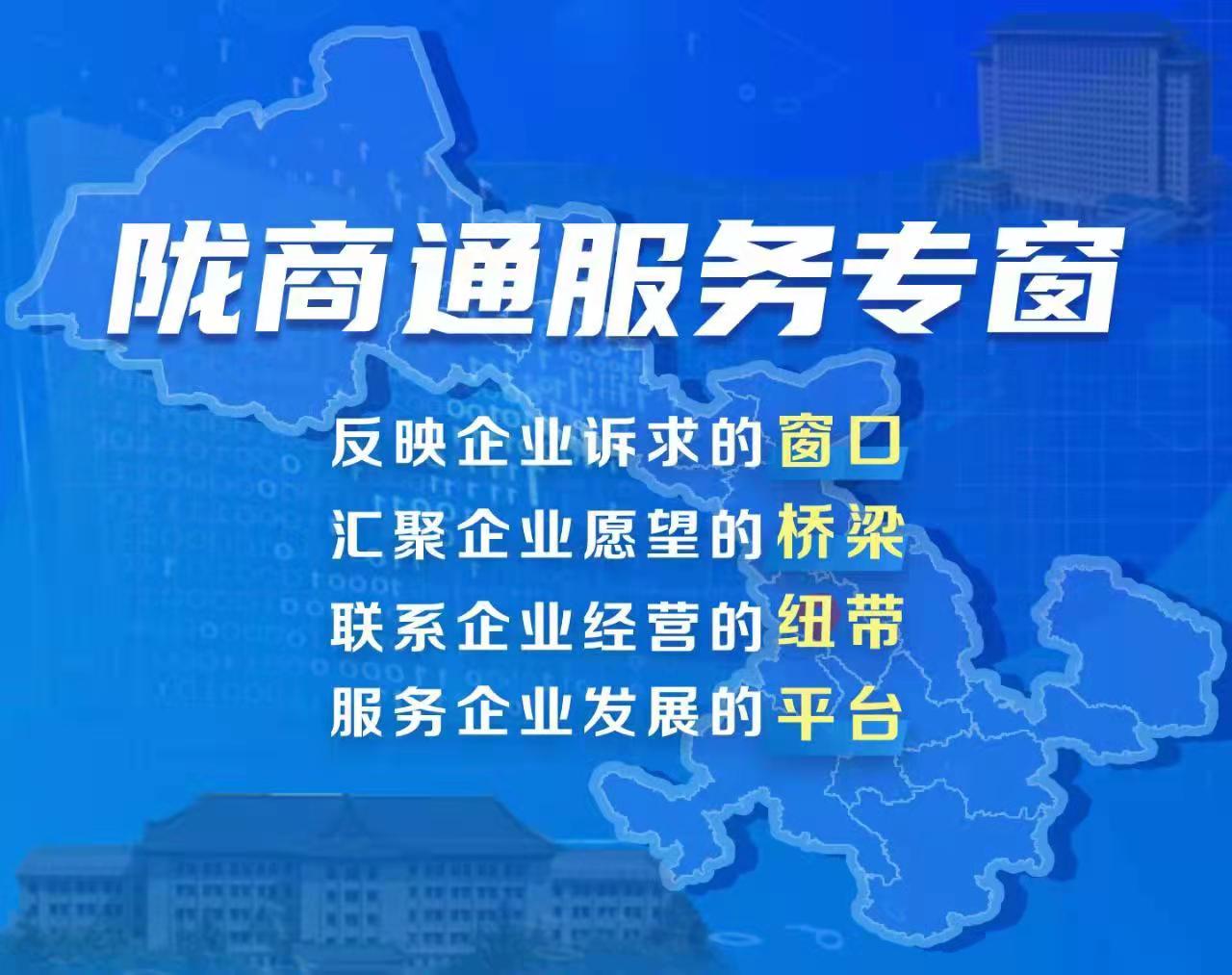 陇商通服务专窗

反映企业诉求的窗口
汇聚企业愿望的桥梁
联系企业经营的纽带
服务企业发展的平台